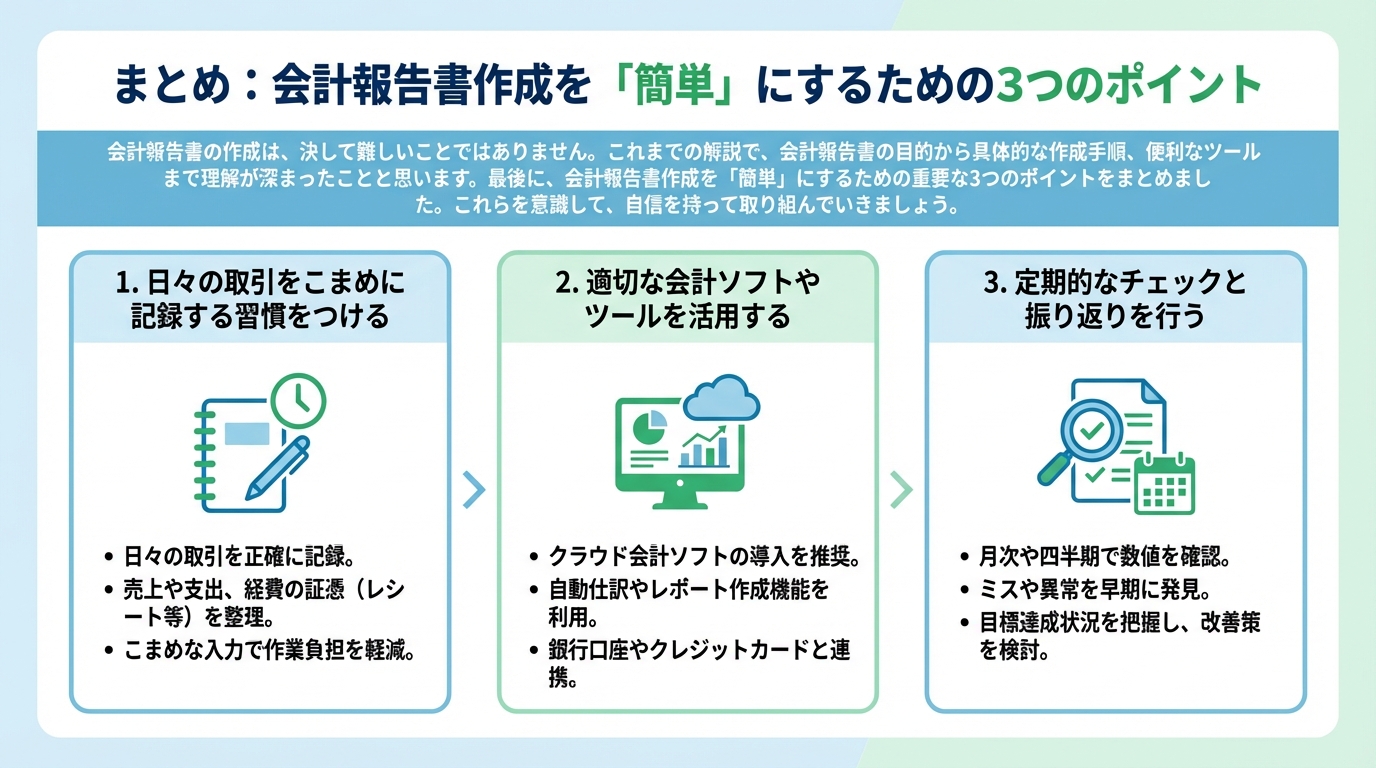 まとめ：会計報告書作成を「簡単」にするための3つのポイント

会計報告書の作成は、決して難しいことではありません。これまでの解説で、会計報告書の目的から具体的な作成手順、便利なツールまで理解が深まったことと思います。最後に、会計報告書作成を「簡単」にするための重要な3つのポイントをまとめました。これらを意識して、自信を持って取り組んでいきましょう。

1. 日々の取引をこまめに記録する習慣をつける

• 日々の取引を正確に記録。
• 売上や支出、経費の証憑（レシート等）を整理。
• こまめな入力で作業負担を軽減。

2. 適切な会計ソフトやツールを活用する

• クラウド会計ソフトの導入を推奨。
• 自動仕訳やレポート作成機能を利用。
• 銀行口座やクレジットカードと連携。

3. 定期的なチェックと振り返りを行う

• 月次や四半期で数値を確認。
• ミスや異常を早期に発見。
• 目標達成状況を把握し、改善策を検討。